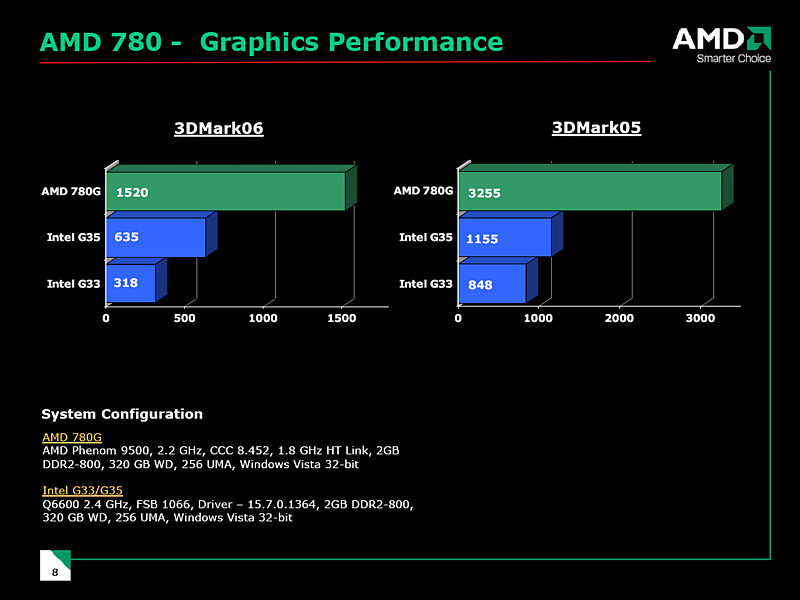 AMD 780 - Graphics Performance

AMD
Smarter Choice

3DMark06

AMD 780G 1520
Intel G35 635
Intel G33 318

0 500 1000 1500

3DMark05

AMD 780G 3255
Intel G35 1155
Intel G33 848

0 1000 2000 3000

System Configuration

AMD 780G
AMD Phenom 9500, 2.2 GHz, CCC 8.452, 1.8 GHz HT Link, 2GB DDR2-800, 320 GB WD, 256 UMA, Windows Vista 32-bit

Intel G33/G35
Q6600 2.4 GHz, FSB 1066, Driver – 15.7.0.1364, 2GB DDR2-800, 320 GB WD, 256 UMA, Windows Vista 32-bit

8